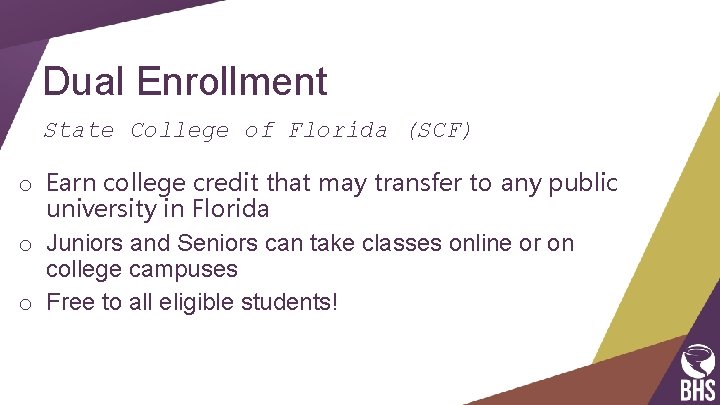 Dual Enrollment

State College of Florida (SCF)

o Earn college credit that may transfer to any public university in Florida

o Juniors and Seniors can take classes online or on college campuses

o Free to all eligible students!

BHS